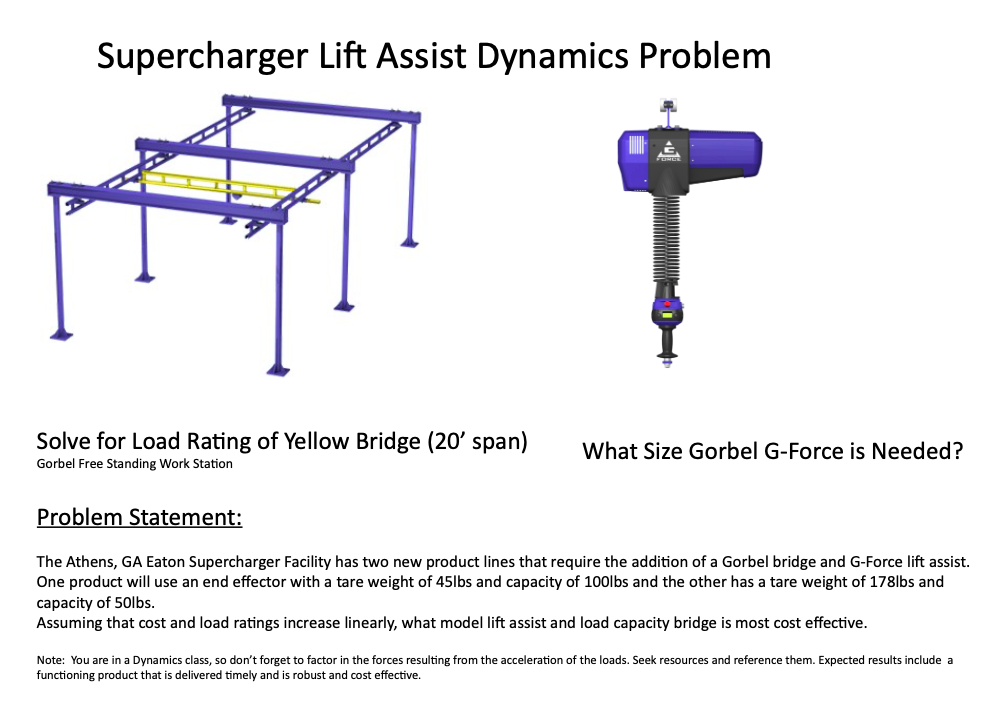 Supercharger Lift Assist Dynamics Problem

G FORCE

Solve for Load Rating of Yellow Bridge (20' span)
Gorbel Free Standing Work Station

What Size Gorbel G-Force is Needed?

Problem Statement:

The Athens, GA Eaton Supercharger Facility has two new product lines that require the addition of a Gorbel bridge and G-Force lift assist. One product will use an end effector with a tare weight of 45lbs and capacity of 100lbs and the other has a tare weight of 178lbs and capacity of 50lbs.
Assuming that cost and load ratings increase linearly, what model lift assist and load capacity bridge is most cost effective.

Note: You are in a Dynamics class, so don't forget to factor in the forces resulting from the acceleration of the loads. Seek resources and reference them. Expected results include a functioning product that is delivered timely and is robust and cost effective.